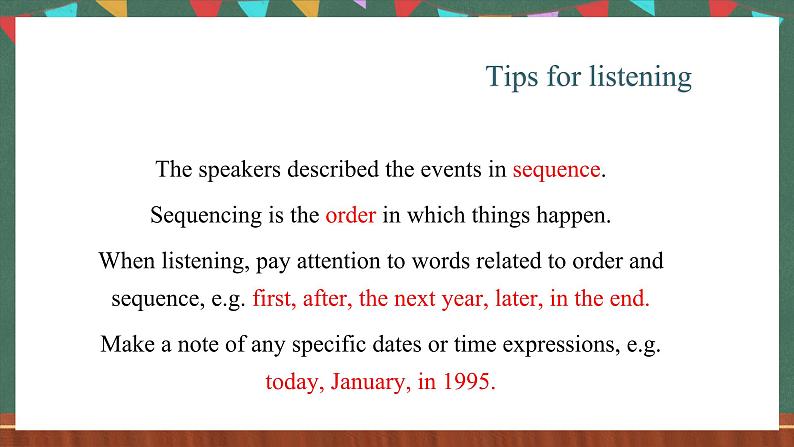 Tips for listening

The speakers described the events in sequence.

Sequencing is the order in which things happen.

When listening, pay attention to words related to order and sequence, e.g. first, after, the next year, later, in the end.

Make a note of any specific dates or time expressions, e.g. today, January, in 1995.